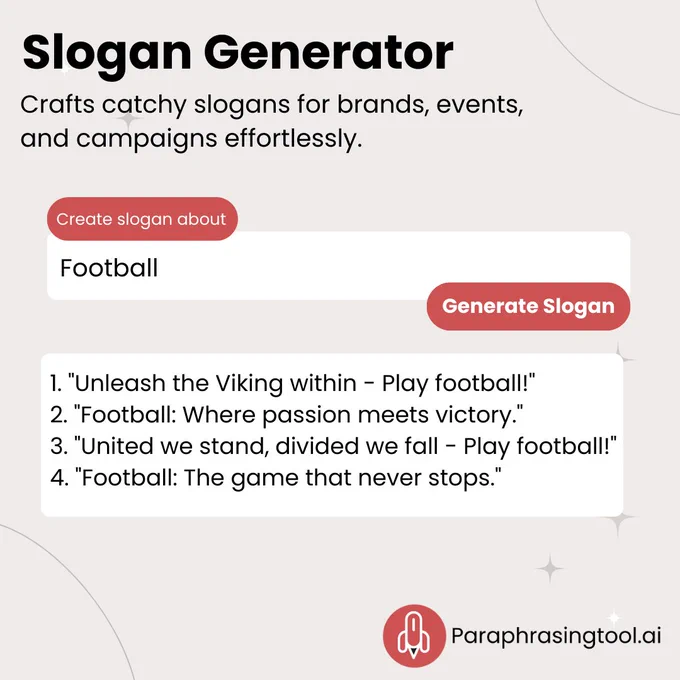 Slogan Generator

Crafts catchy slogans for brands, events, and campaigns effortlessly.

Create slogan about

Football

Generate Slogan

1. "Unleash the Viking within - Play football!"
2. "Football: Where passion meets victory."
3. "United we stand, divided we fall - Play football!"
4. "Football: The game that never stops."

Paraphrasingtool.ai